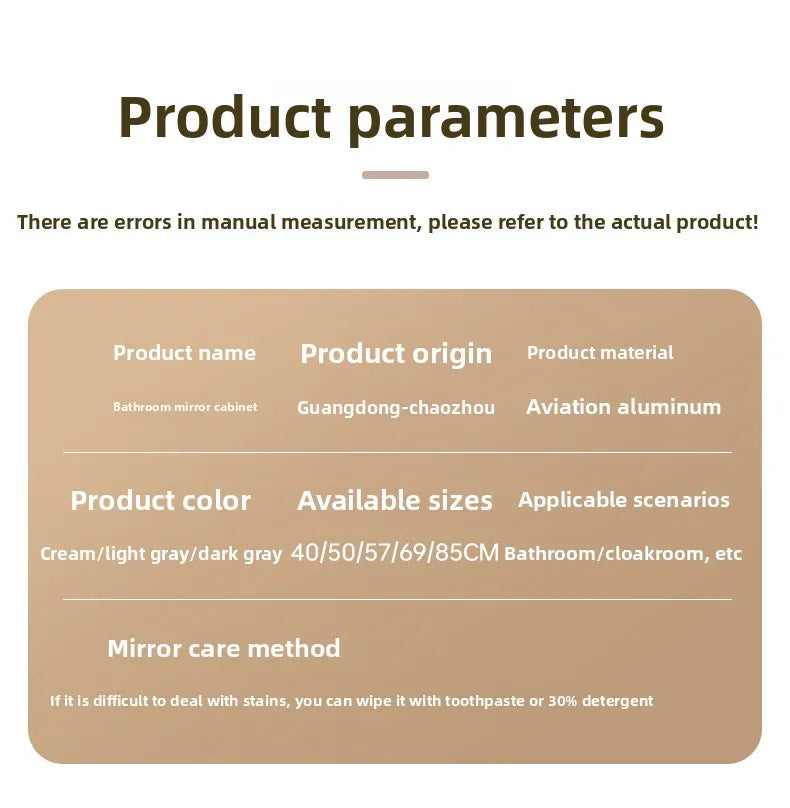 Product parameters

There are errors in manual measurement, please refer to the actual product!

Product name

Bathroom mirror cabinet

Product origin

Guangdong-chaozhou

Product material

Aviation aluminum

Product color

Cream/light gray/dark gray

Available sizes

40/50/57/69/85CM

Applicable scenarios

Bathroom/cloakroom, etc

Mirror care method

If it is difficult to deal with stains, you can wipe it with toothpaste or 30% detergent